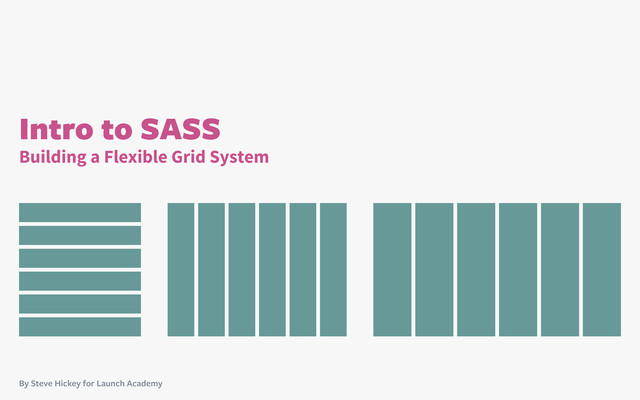 Intro to SASS
Building a Flexible Grid System

By Steve Hickey for Launch Academy